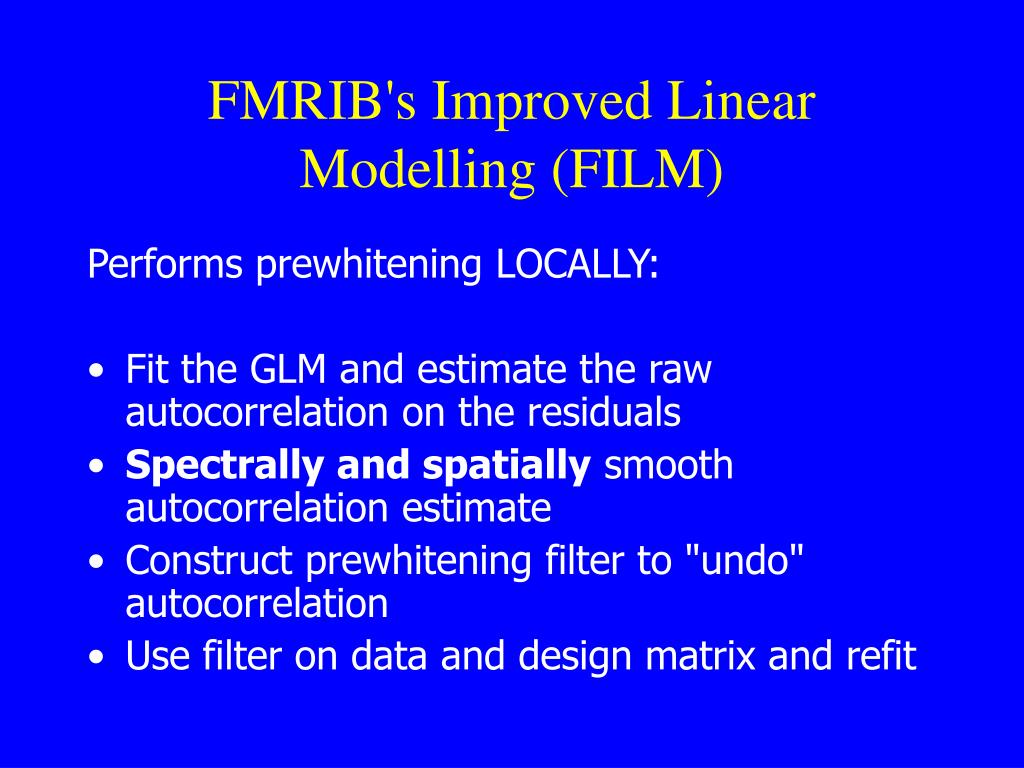 FMRIB's Improved Linear Modelling (FILM)

Performs prewhitening LOCALLY:

• Fit the GLM and estimate the raw autocorrelation on the residuals
• Spectrally and spatially smooth autocorrelation estimate
• Construct prewhitening filter to "undo" autocorrelation
• Use filter on data and design matrix and refit